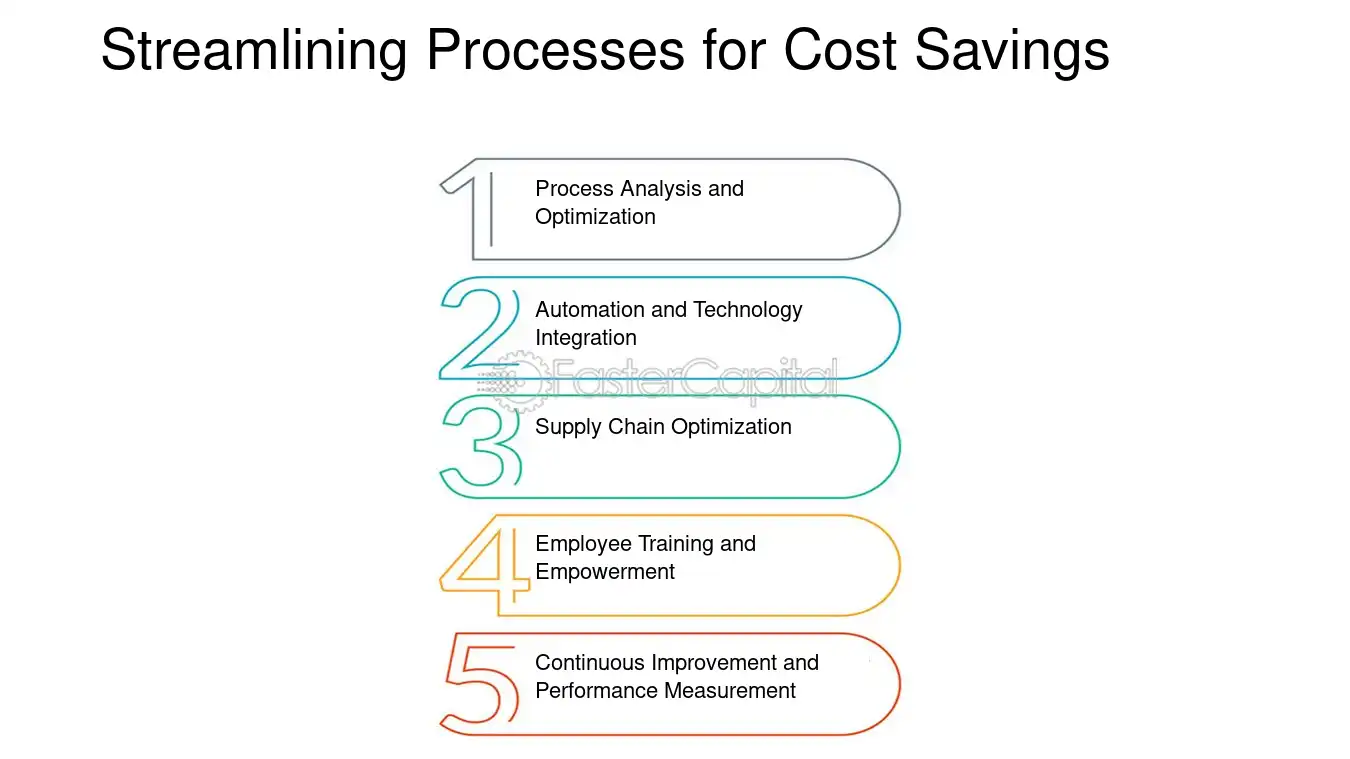 Streamlining Processes for Cost Savings

1 Process Analysis and Optimization

2 Automation and Technology Integration

FasterCapital

3 Supply Chain Optimization

4 Employee Training and Empowerment

5 Continuous Improvement and Performance Measurement